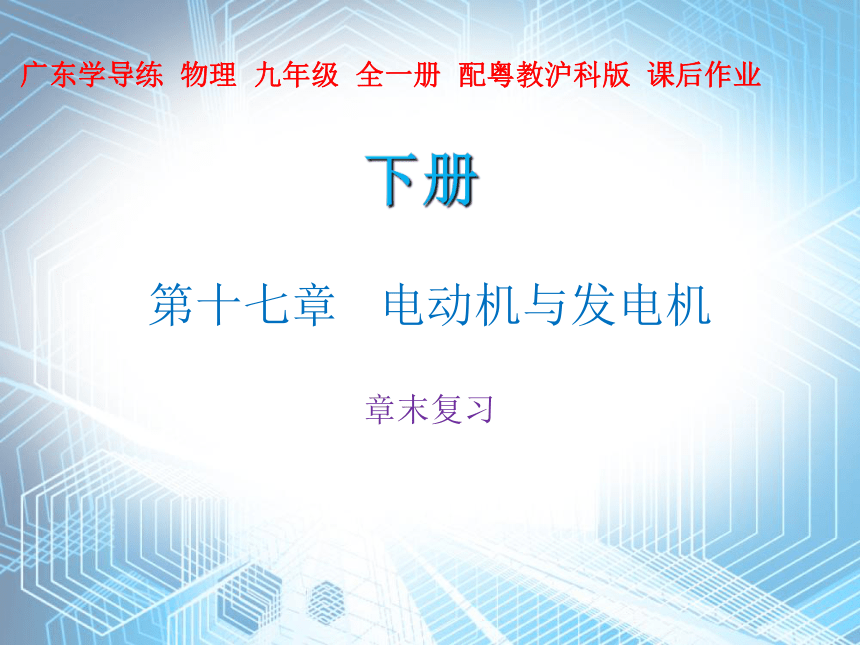 广东学导练 物理 九年级 全一册 配粤教沪科版 课后作业

下册

第十七章 电动机与发电机

章末复习